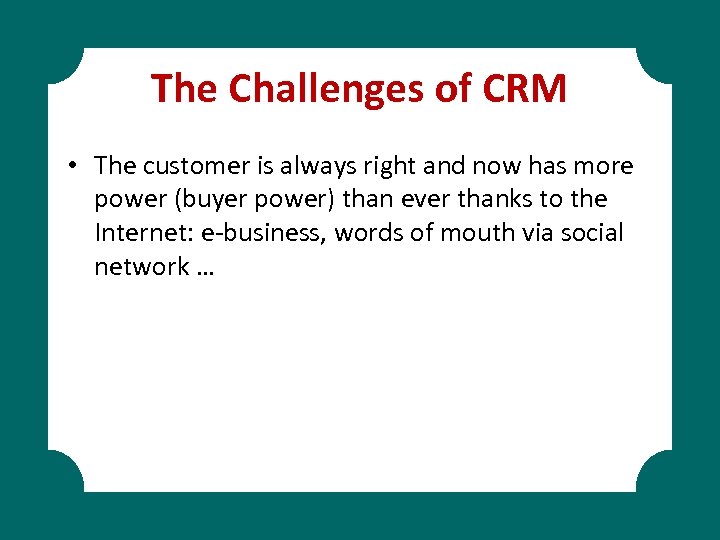 The Challenges of CRM

• The customer is always right and now has more power (buyer power) than ever thanks to the Internet: e-business, words of mouth via social network …